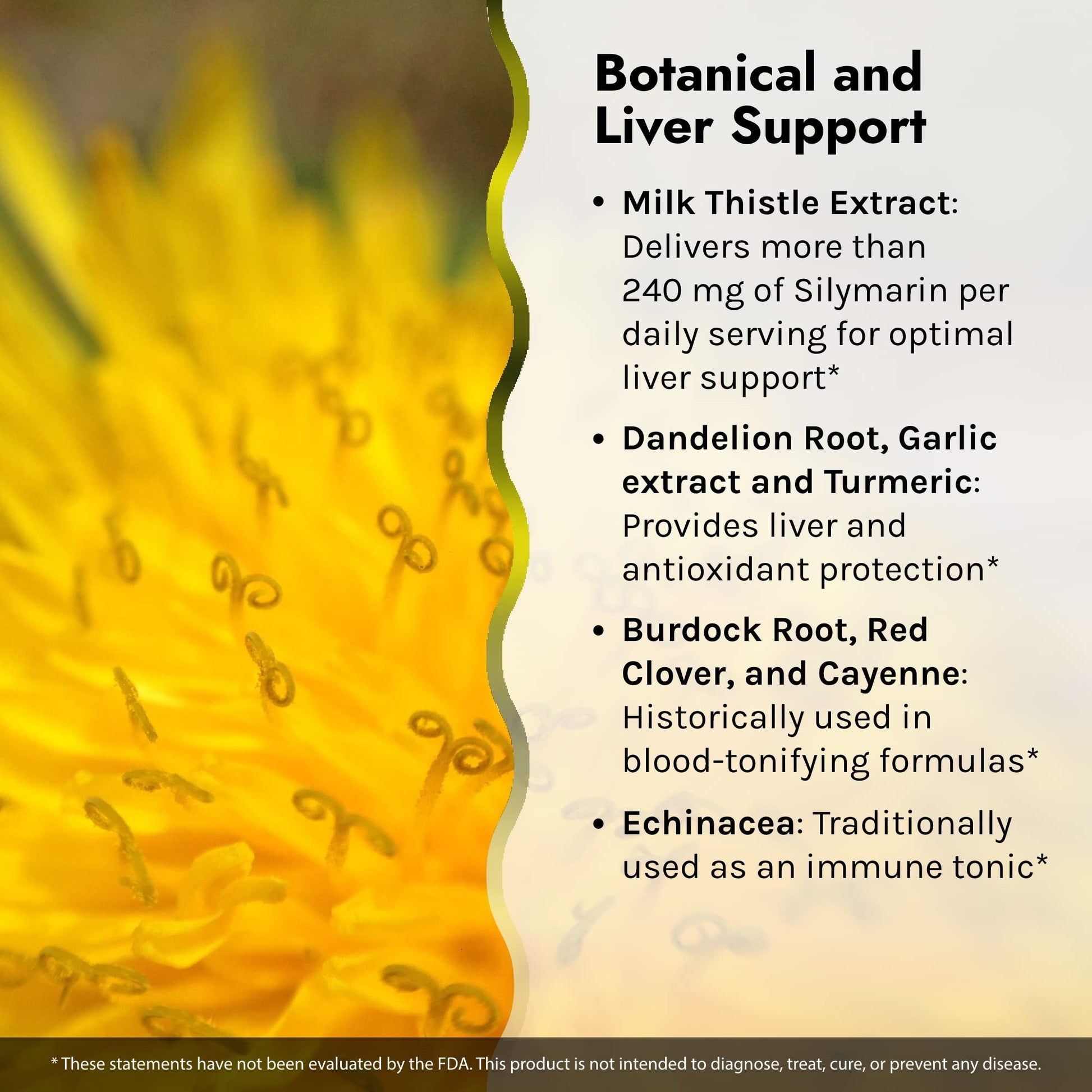 Botanical and Liver Support

• Milk Thistle Extract: Delivers more than 240 mg of Silymarin per daily serving for optimal liver support*

• Dandelion Root, Garlic extract and Turmeric: Provides liver and antioxidant protection*

• Burdock Root, Red Clover, and Cayenne: Historically used in blood-tonifying formulas*

• Echinacea: Traditionally used as an immune tonic*

* These statements have not been evaluated by the FDA. This product is not intended to diagnose, treat, cure, or prevent any disease.